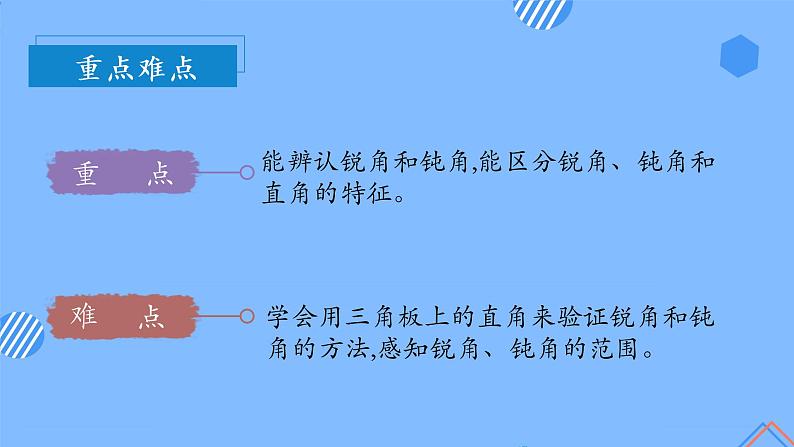 重点难点

重　点

能辨认锐角和钝角,能区分锐角、钝角和直角的特征。

难　点

学会用三角板上的直角来验证锐角和钝角的方法,感知锐角、钝角的范围。